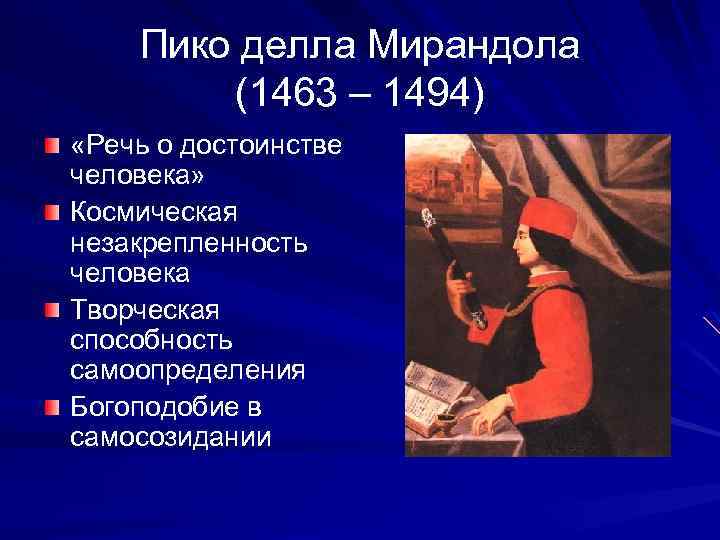 Пико делла Мирандола
(1463 – 1494)

«Речь о достоинстве человека»

Космическая незакрепленность человека

Творческая способность самоопределения

Богоподобие в самосозидании